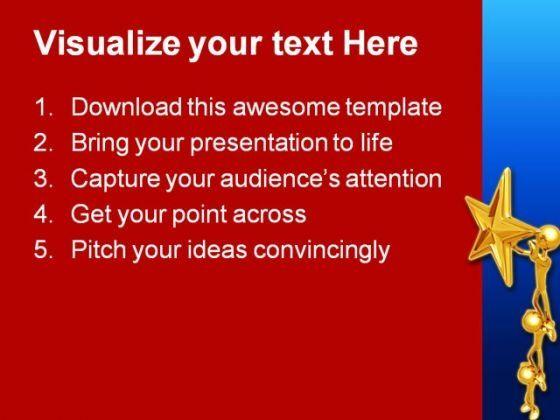 Visualize your text Here

1. Download this awesome template
2. Bring your presentation to life
3. Capture your audience's attention
4. Get your point across
5. Pitch your ideas convincingly